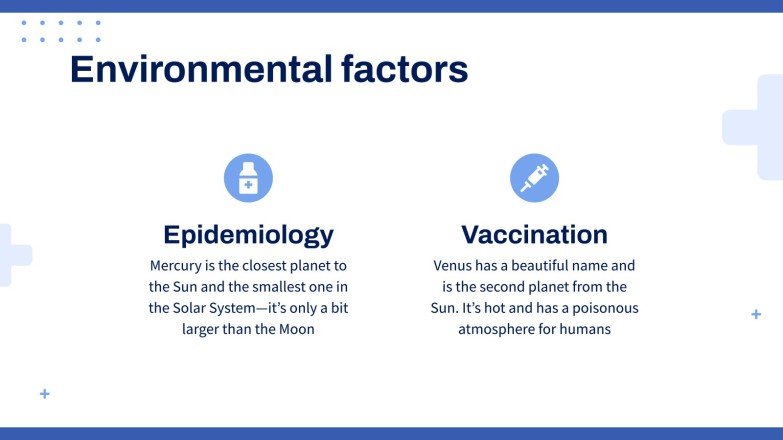 Environmental factors

Epidemiology

Mercury is the closest planet to the Sun and the smallest one in the Solar System—it's only a bit larger than the Moon

Vaccination

Venus has a beautiful name and is the second planet from the Sun. It's hot and has a poisonous atmosphere for humans